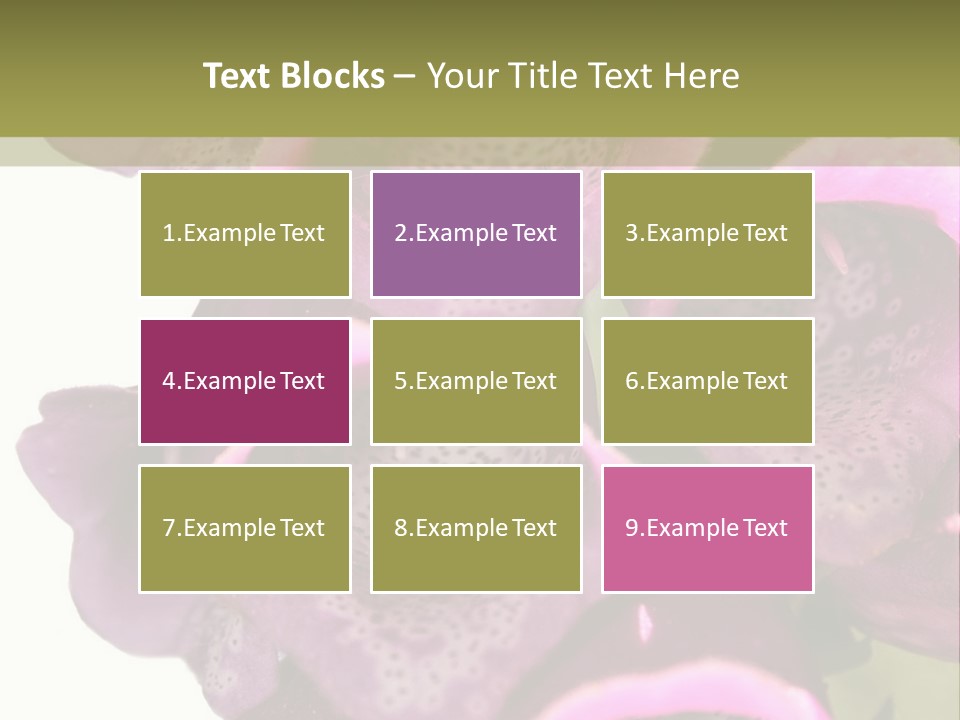 Text Blocks – Your Title Text Here

1.Example Text

2.Example Text

3.Example Text

4.Example Text

5.Example Text

6.Example Text

7.Example Text

8.Example Text

9.Example Text